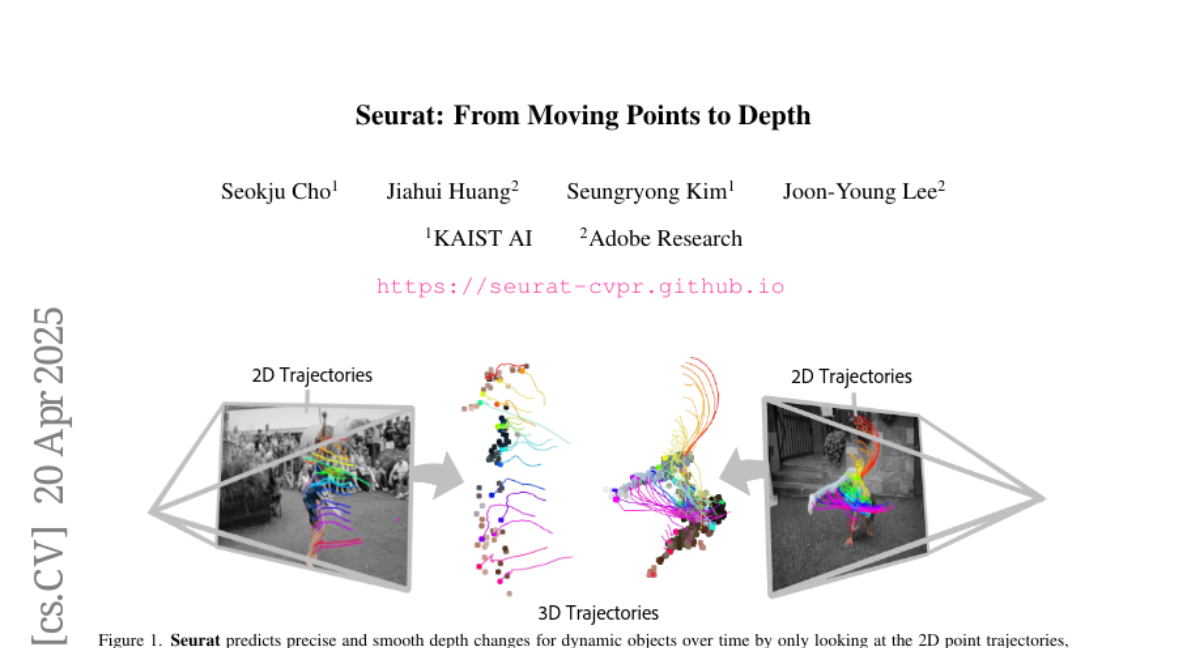 Seurat: From Moving Points to Depth

Seokju Cho$^1$ Jiahui Huang$^2$ Seungryong Kim$^1$ Joon-Young Lee$^2$

$^1$KAIST AI $^2$Adobe Research

https://seurat-cvpr.github.io

[cs.CV] 20 Apr 2025

2D Trajectories

2D Trajectories

3D Trajectories

Figure 1. **Seurat** predicts precise and smooth depth changes for dynamic objects over time by only looking at the 2D point trajectories,